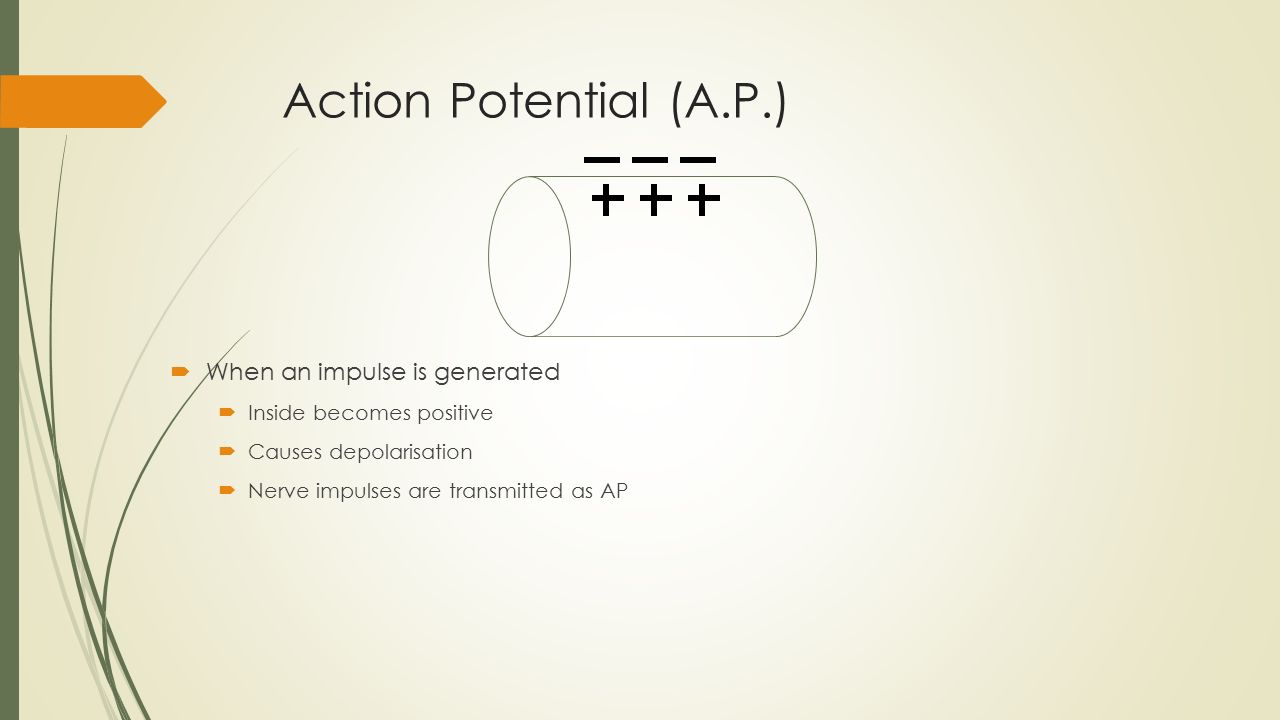 Action Potential (A.P.)

− − −

+ + +

When an impulse is generated

Inside becomes positive

Causes depolarisation

Nerve impulses are transmitted as AP